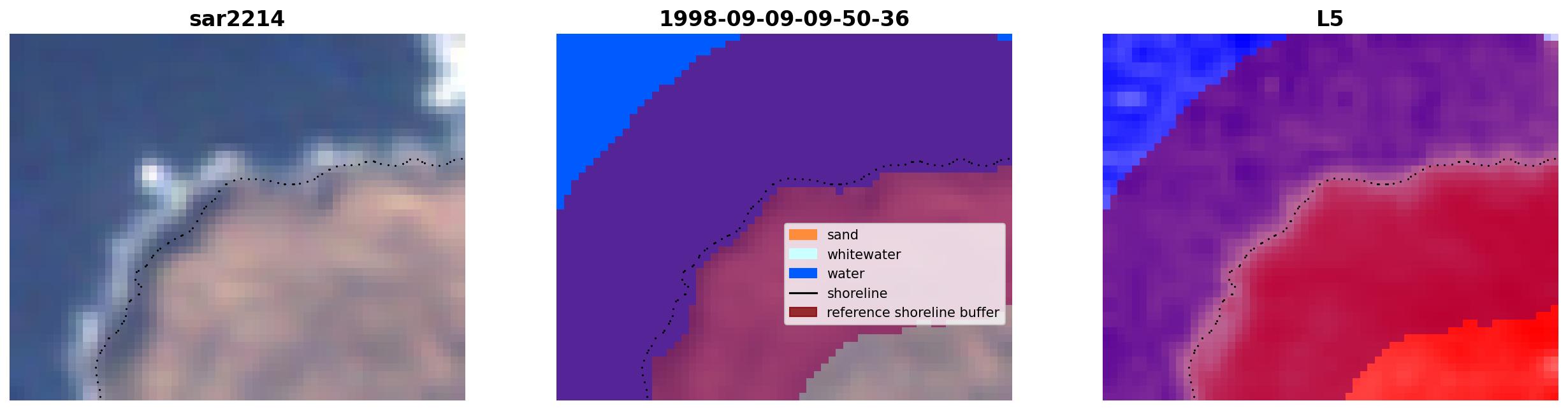 sar2214

1998-09-09-09-50-36

sand
whitewater
water
shoreline
reference shoreline buffer

L5